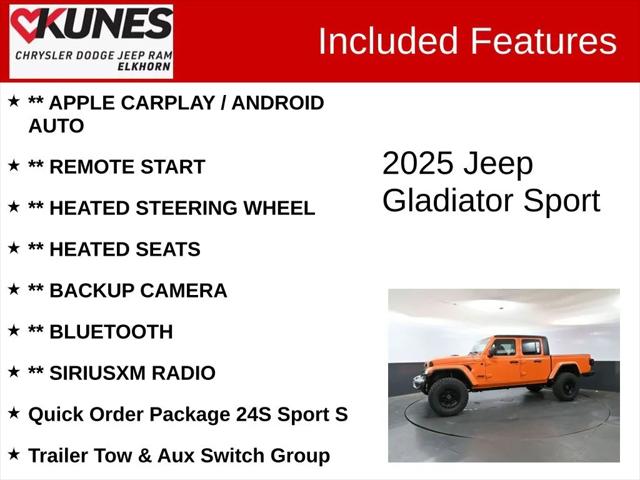 KUNES
CHRYSLER DODGE JEEP RAM
ELKHORN

Included Features

★ ** APPLE CARPLAY / ANDROID AUTO
★ ** REMOTE START
★ ** HEATED STEERING WHEEL
★ ** HEATED SEATS
★ ** BACKUP CAMERA
★ ** BLUETOOTH
★ ** SIRIUSXM RADIO
★ Quick Order Package 24S Sport S
★ Trailer Tow & Aux Switch Group

2025 Jeep Gladiator Sport